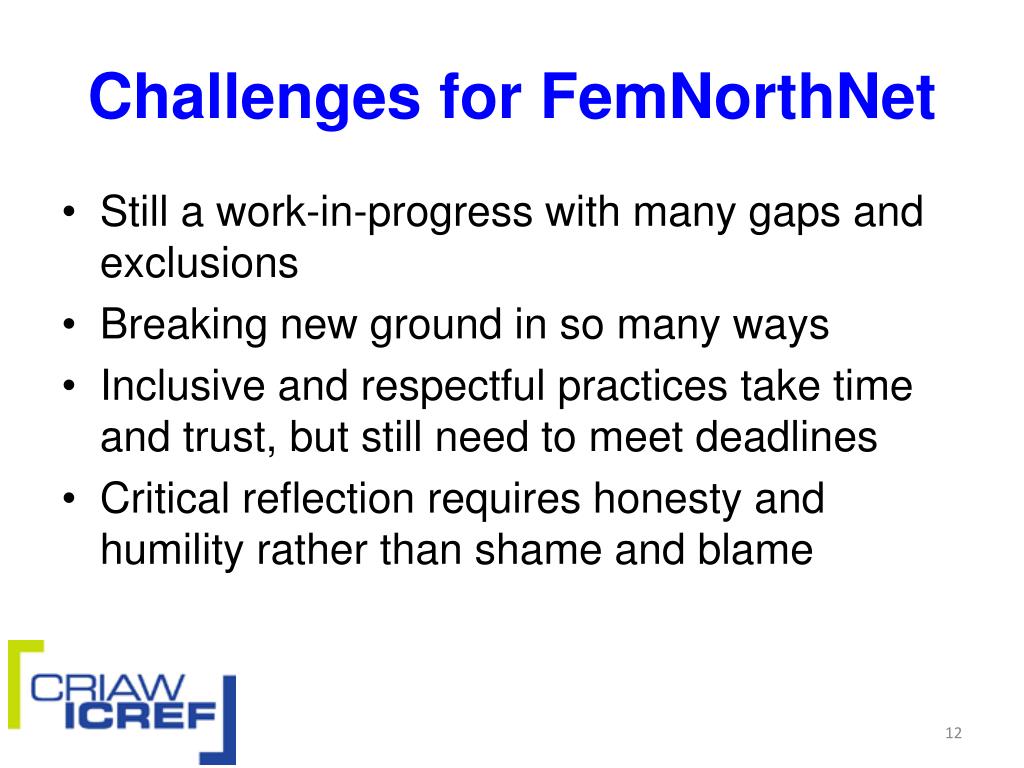 Challenges for FemNorthNet

• Still a work-in-progress with many gaps and exclusions
• Breaking new ground in so many ways
• Inclusive and respectful practices take time and trust, but still need to meet deadlines
• Critical reflection requires honesty and humility rather than shame and blame

CRIAW
ICREF

12